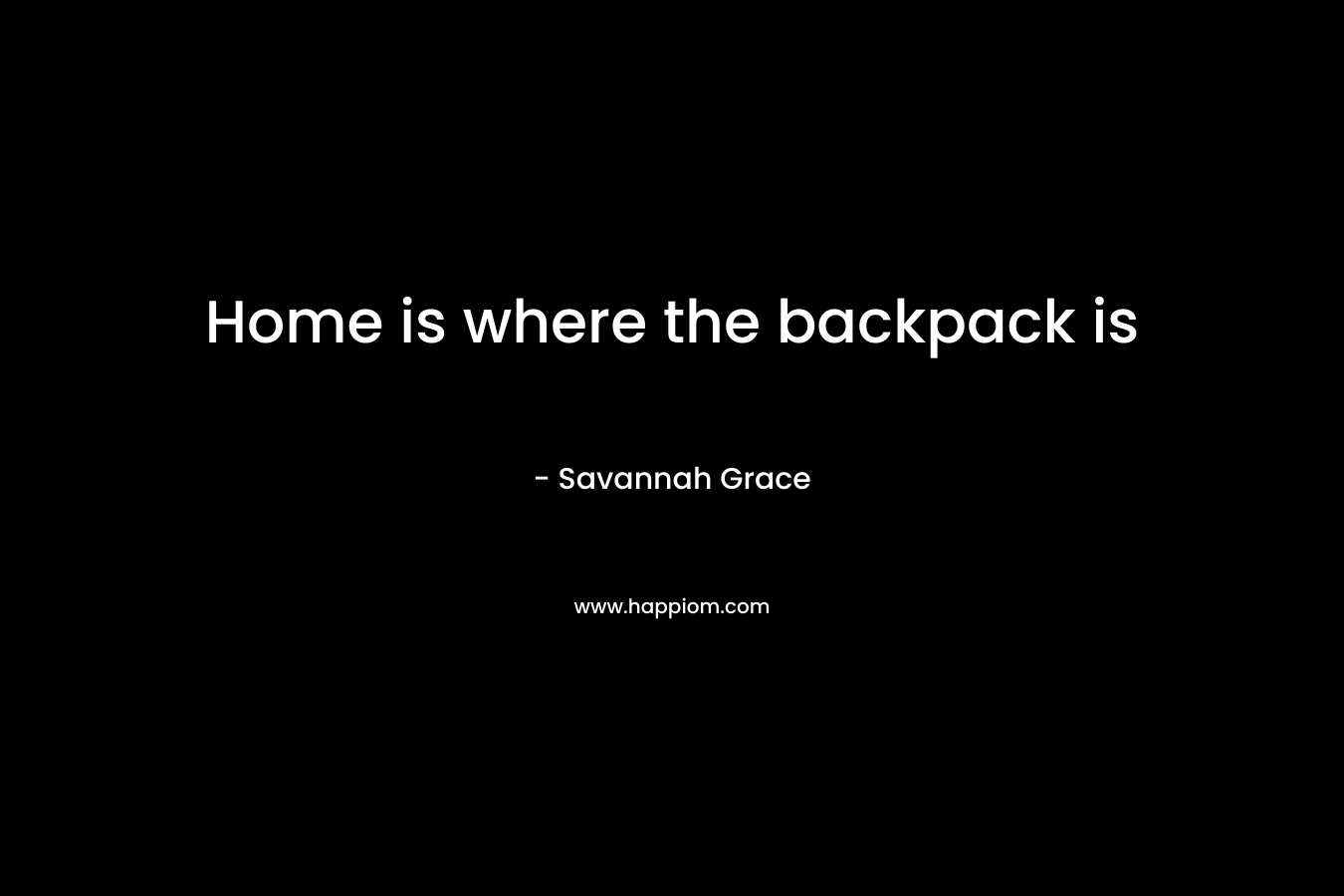 Home is where the backpack is

- Savannah Grace

www.happiom.com